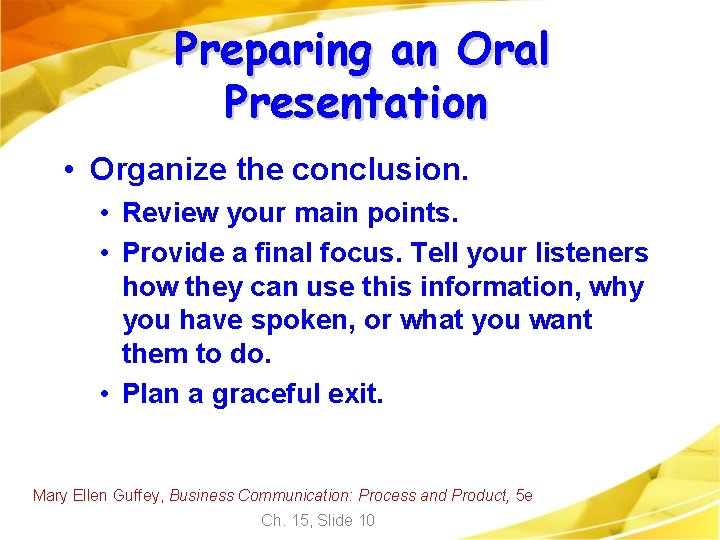 Preparing an Oral Presentation

• Organize the conclusion.

• Review your main points.

• Provide a final focus. Tell your listeners how they can use this information, why you have spoken, or what you want them to do.

• Plan a graceful exit.

Mary Ellen Guffey, Business Communication: Process and Product, 5e

Ch. 15, Slide 10